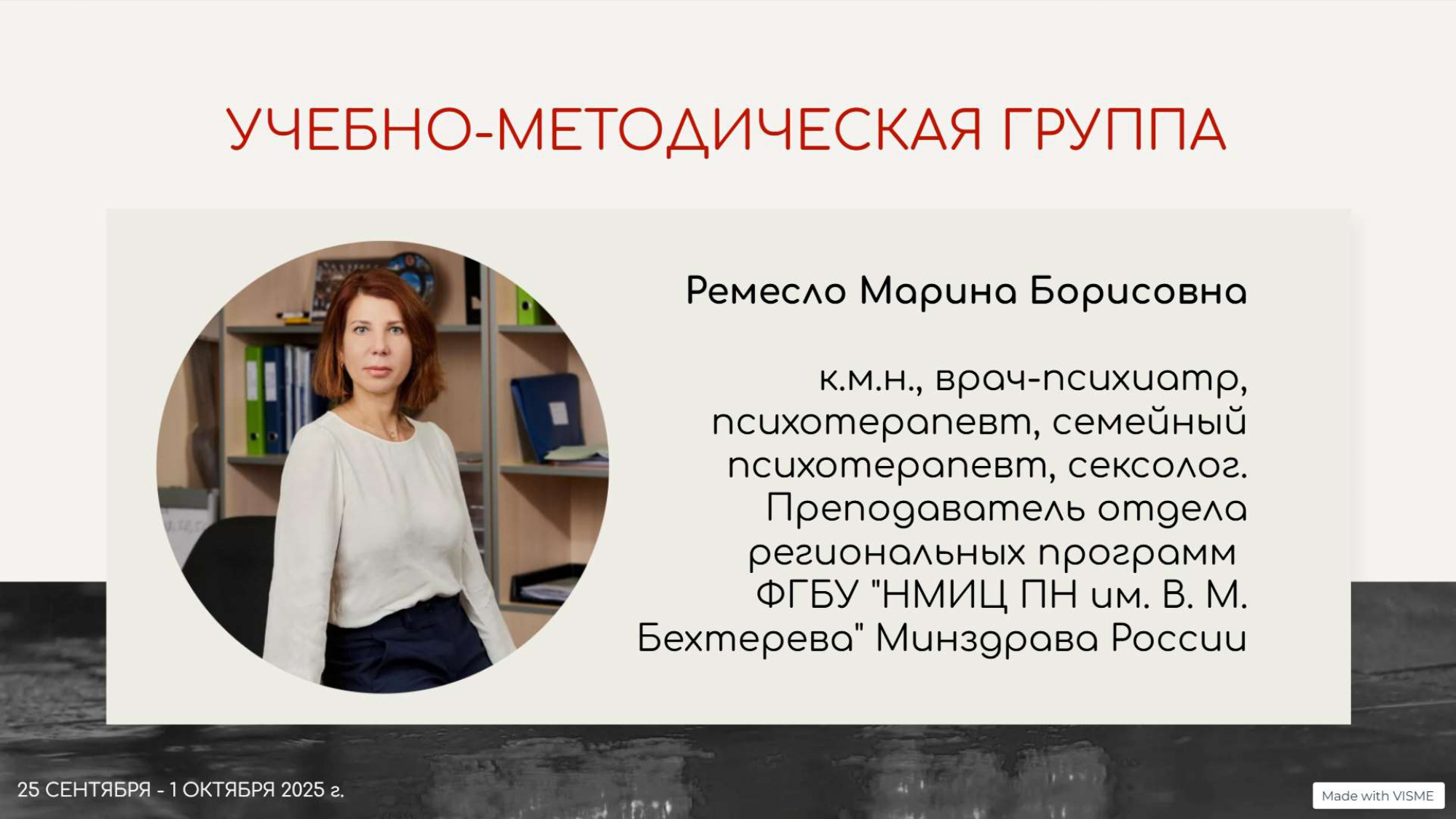 УЧЕБНО-МЕТОДИЧЕСКАЯ ГРУППА

Ремесло Марина Борисовна

к.м.н., врач-психиатр, психотерапевт, семейный психотерапевт, сексолог. Преподаватель отдела региональных программ ФГБУ "НМИЦ ПН им. В. М. Бехтерева" Минздрава России

25 СЕНТЯБРЯ - 1 ОКТЯБРЯ 2025 г.

Made with VISME